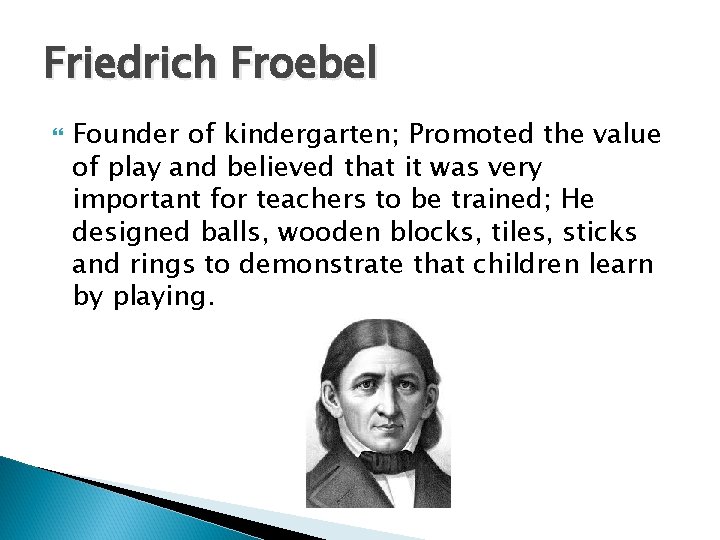 Friedrich Froebel

Founder of kindergarten; Promoted the value of play and believed that it was very important for teachers to be trained; He designed balls, wooden blocks, tiles, sticks and rings to demonstrate that children learn by playing.